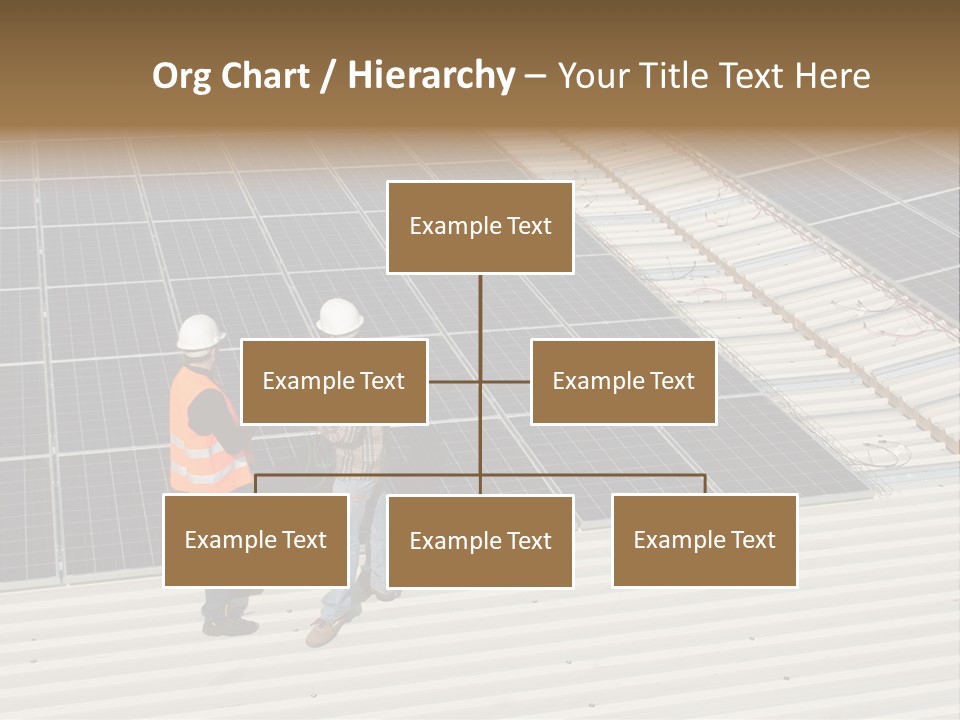 Org Chart / Hierarchy – Your Title Text Here

Example Text

Example Text

Example Text

Example Text

Example Text

Example Text